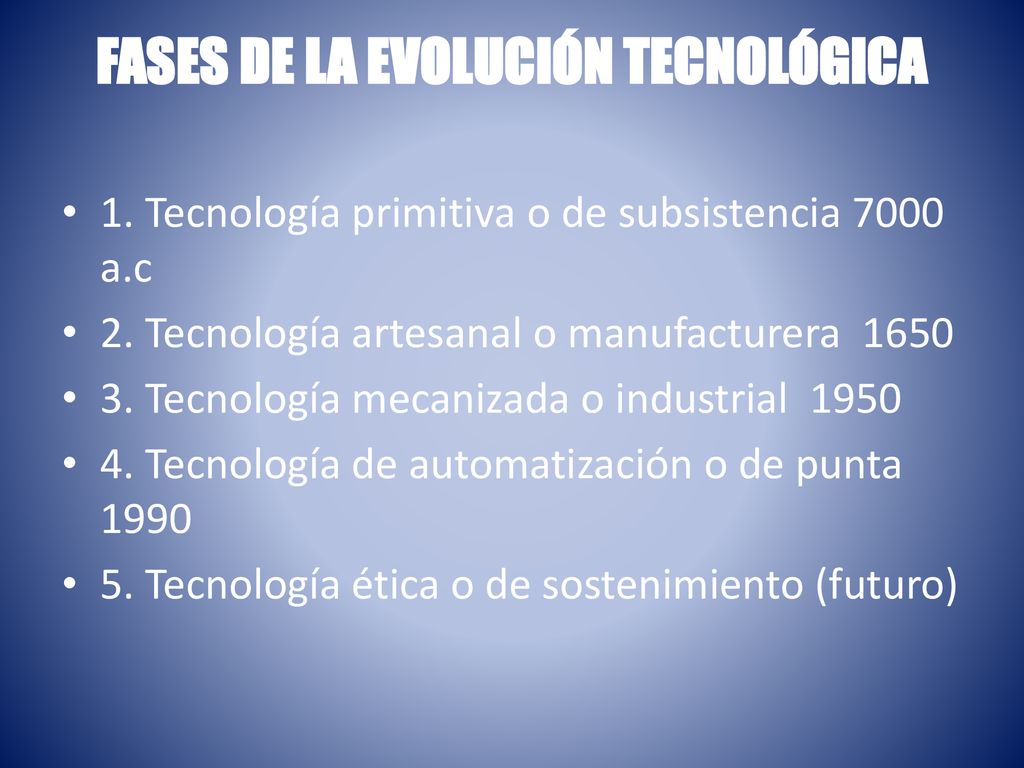 FASES DE LA EVOLUCIÓN TECNOLÓGICA

• 1. Tecnología primitiva o de subsistencia 7000 a.c
• 2. Tecnología artesanal o manufacturera 1650
• 3. Tecnología mecanizada o industrial 1950
• 4. Tecnología de automatización o de punta 1990
• 5. Tecnología ética o de sostenimiento (futuro)